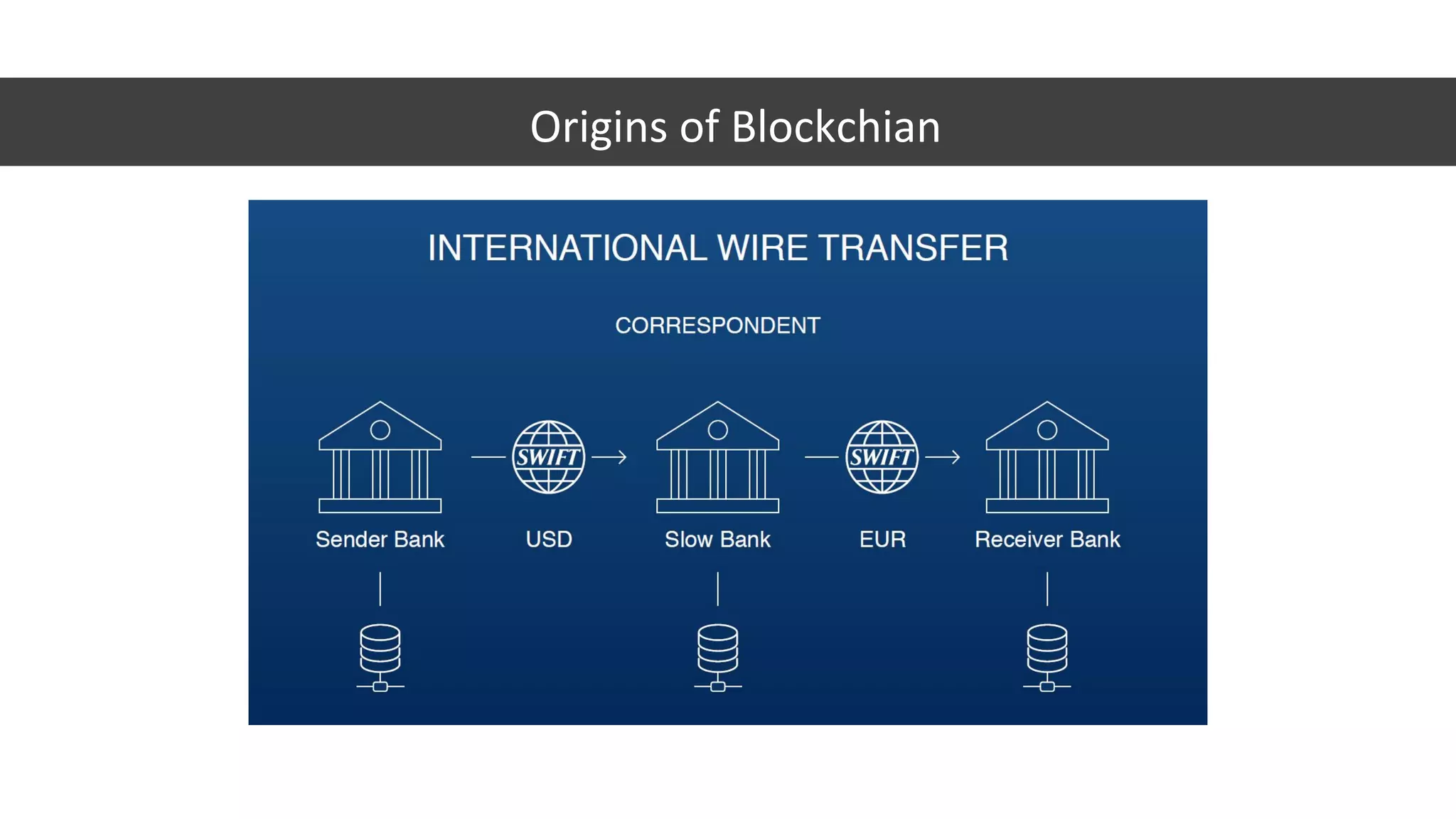 Origins of Blockchian

INTERNATIONAL WIRE TRANSFER

CORRESPONDENT

SWIFT

SWIFT

Sender Bank

USD

Slow Bank

EUR

Receiver Bank